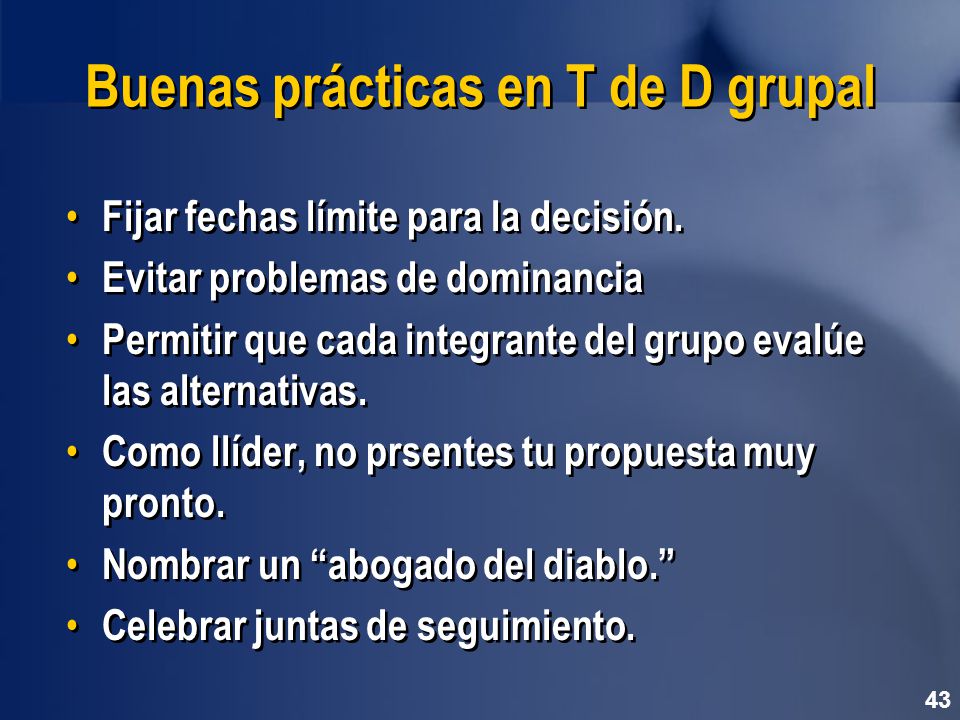 Buenas prácticas en T de D grupal

• Fijar fechas límite para la decisión.
• Evitar problemas de dominancia
• Permitir que cada integrante del grupo evalúe las alternativas.
• Como llíder, no prsentes tu propuesta muy pronto.
• Nombrar un “abogado del diablo.”
• Celebrar juntas de seguimiento.

43